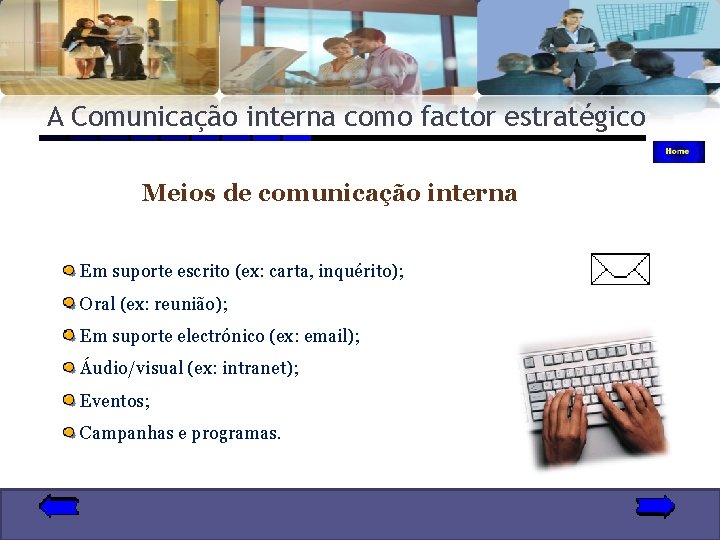 A Comunicação interna como factor estratégico

Home

Meios de comunicação interna

Em suporte escrito (ex: carta, inquérito);

Oral (ex: reunião);

Em suporte electrónico (ex: email);

Áudio/visual (ex: intranet);

Eventos;

Campanhas e programas.